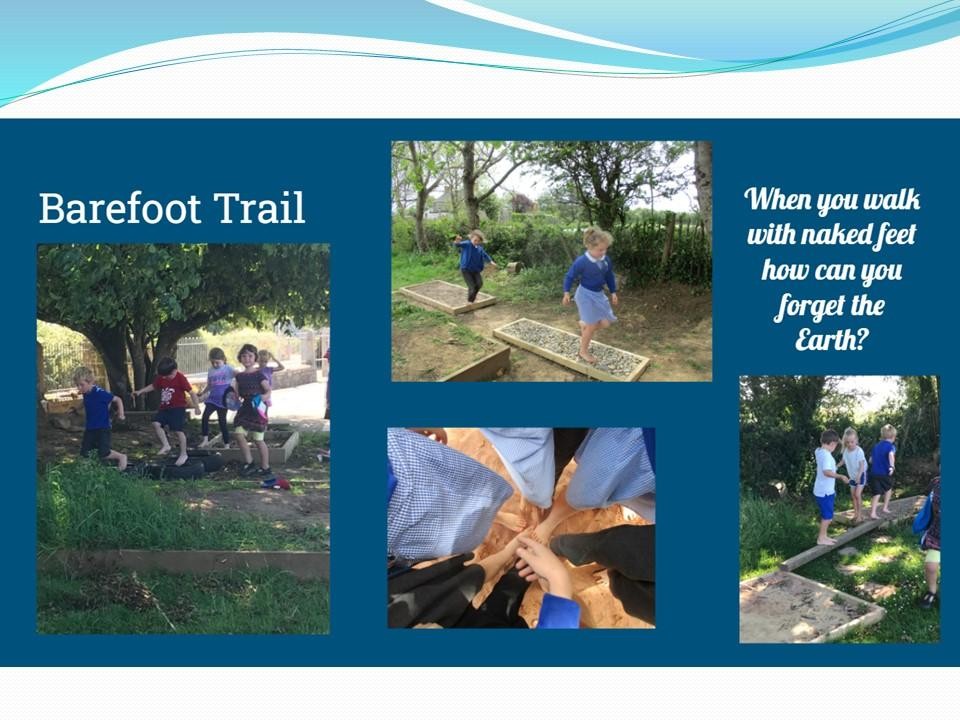 Barefoot Trail

When you walk with naked feet how can you forget the Earth?